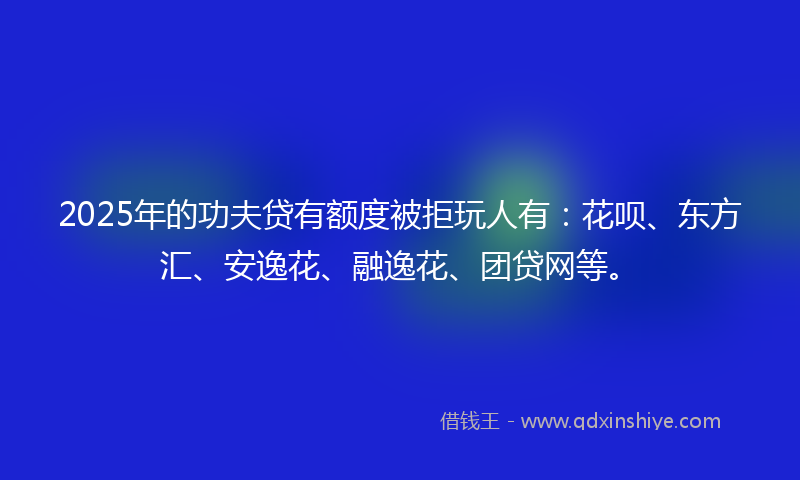 2025年的功夫贷有额度被拒玩人有：花呗、东方汇、安逸花、融逸花、团贷网等。

借钱王 - www.qdxinshiye.com